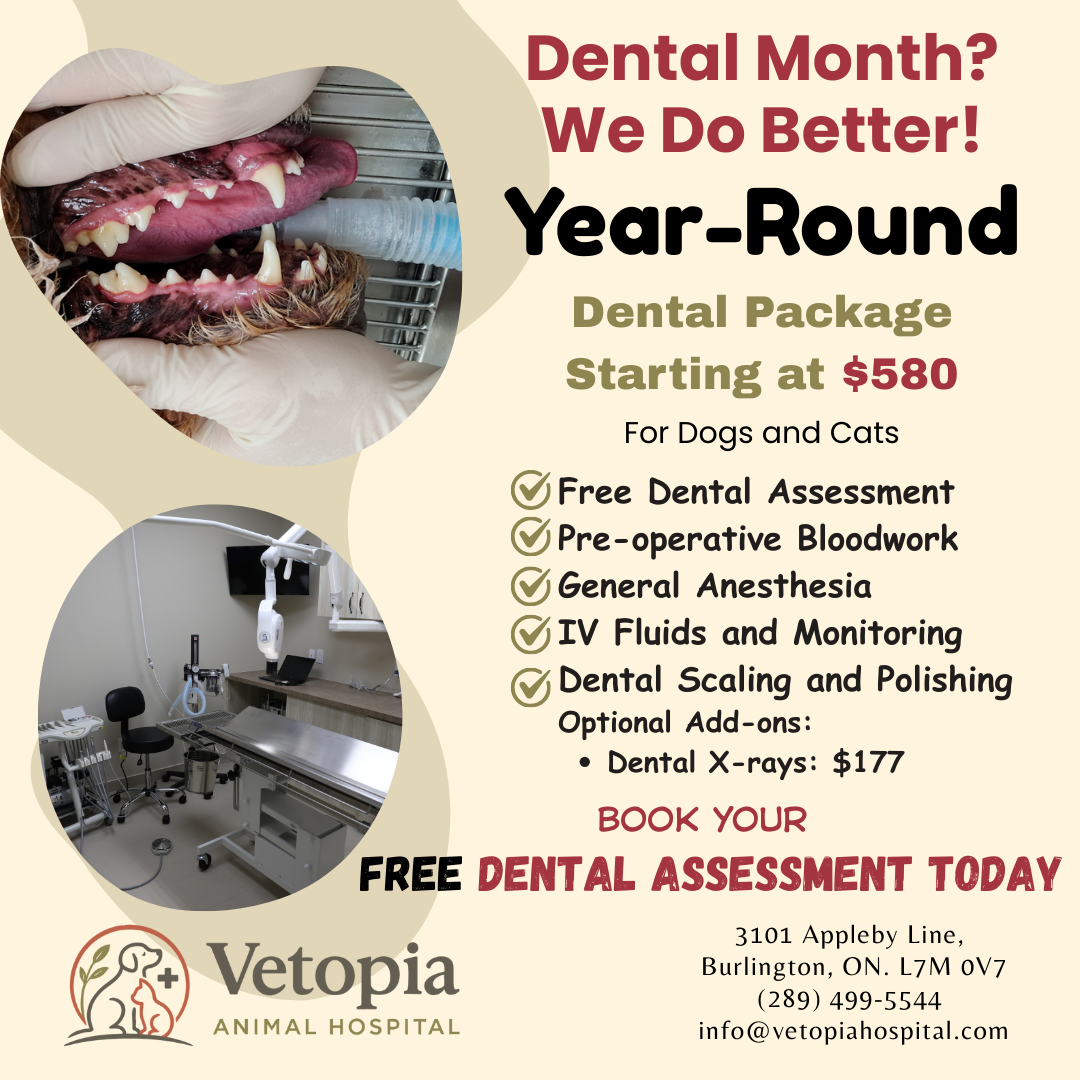 Dental Month? We Do Better!

Year-Round

Dental Package Starting at $580

For Dogs and Cats

Free Dental Assessment
Pre-operative Bloodwork
General Anesthesia
IV Fluids and Monitoring
Dental Scaling and Polishing
Optional Add-ons:
• Dental X-rays: $177

BOOK YOUR
FREE DENTAL ASSESSMENT TODAY

Vetopia
ANIMAL HOSPITAL

3101 Appleby Line,
Burlington, ON. L7M 0V7
(289) 499-5544
info@vetopiahospital.com